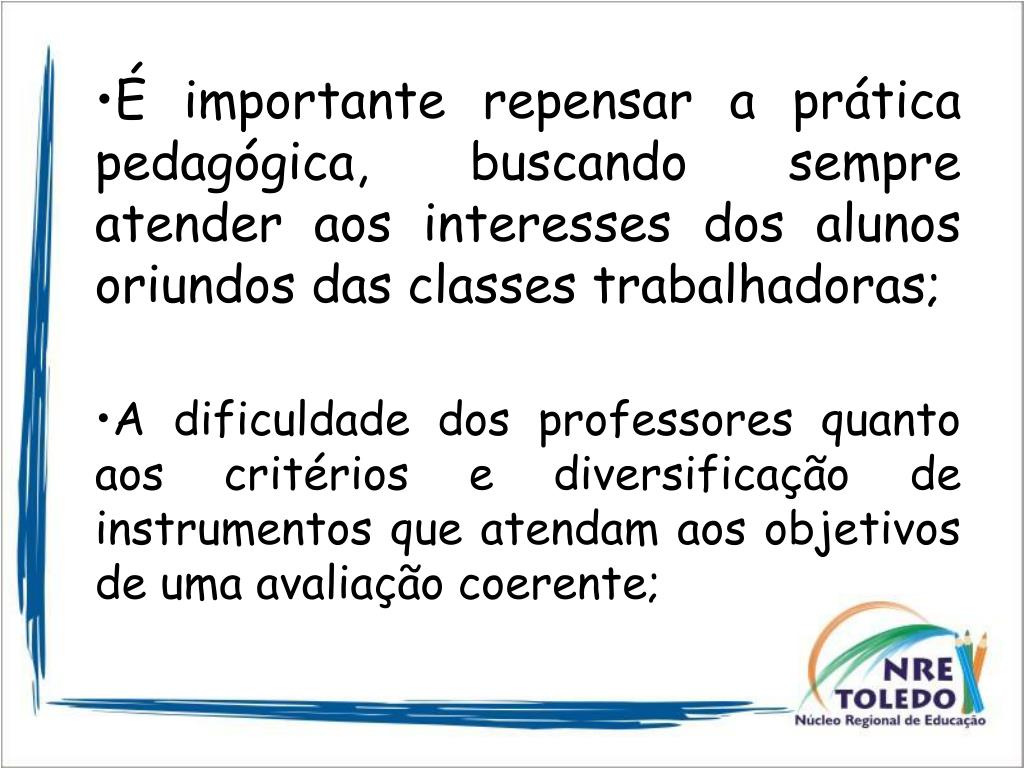 •É importante repensar a prática pedagógica, buscando sempre atender aos interesses dos alunos oriundos das classes trabalhadoras;

•A dificuldade dos professores quanto aos critérios e diversificação de instrumentos que atendam aos objetivos de uma avaliação coerente;

NRE
TOLEDO
Núcleo Regional de Educação